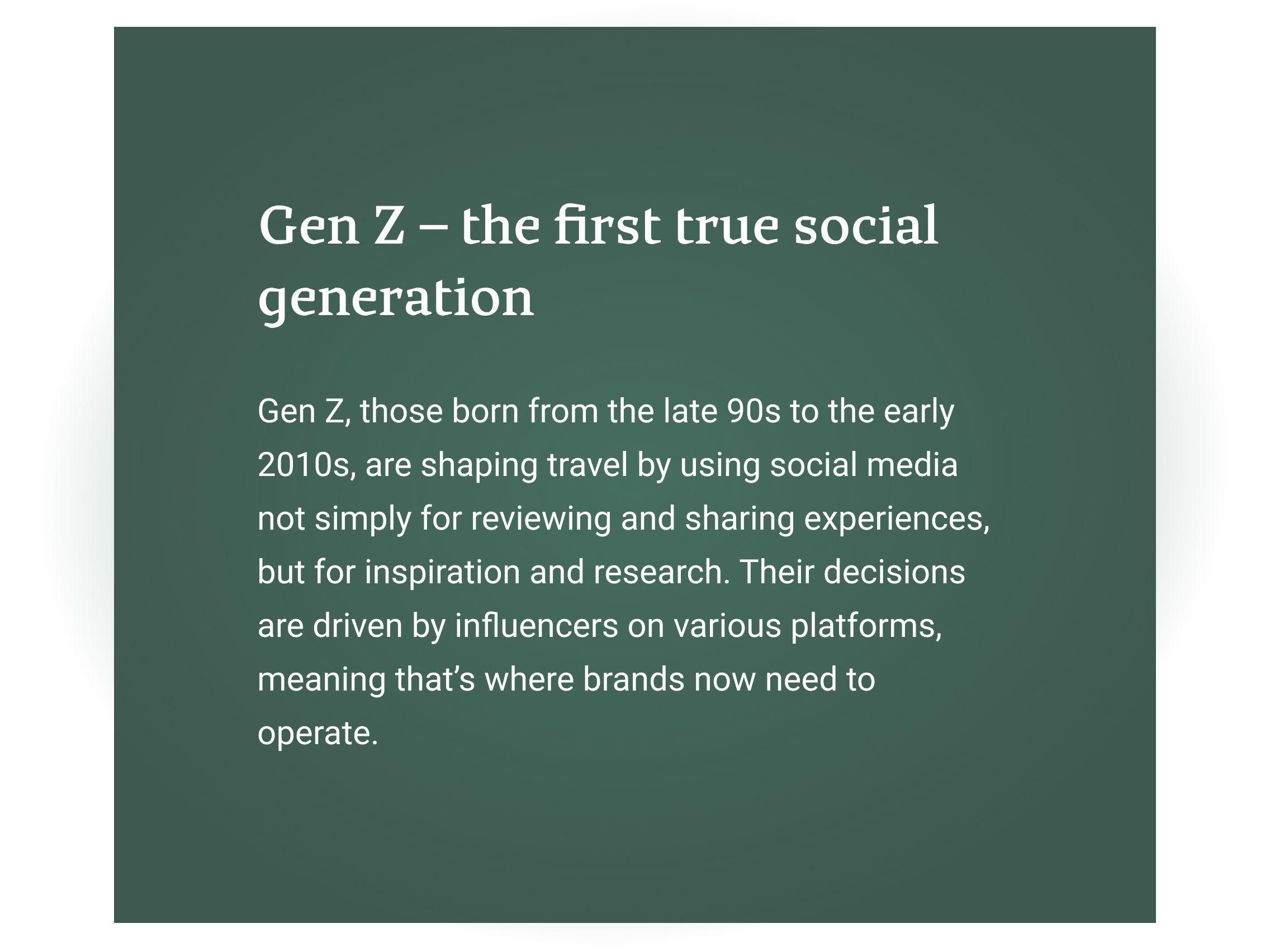 Gen Z – the first true social generation

Gen Z, those born from the late 90s to the early 2010s, are shaping travel by using social media not simply for reviewing and sharing experiences, but for inspiration and research. Their decisions are driven by influencers on various platforms, meaning that’s where brands now need to operate.